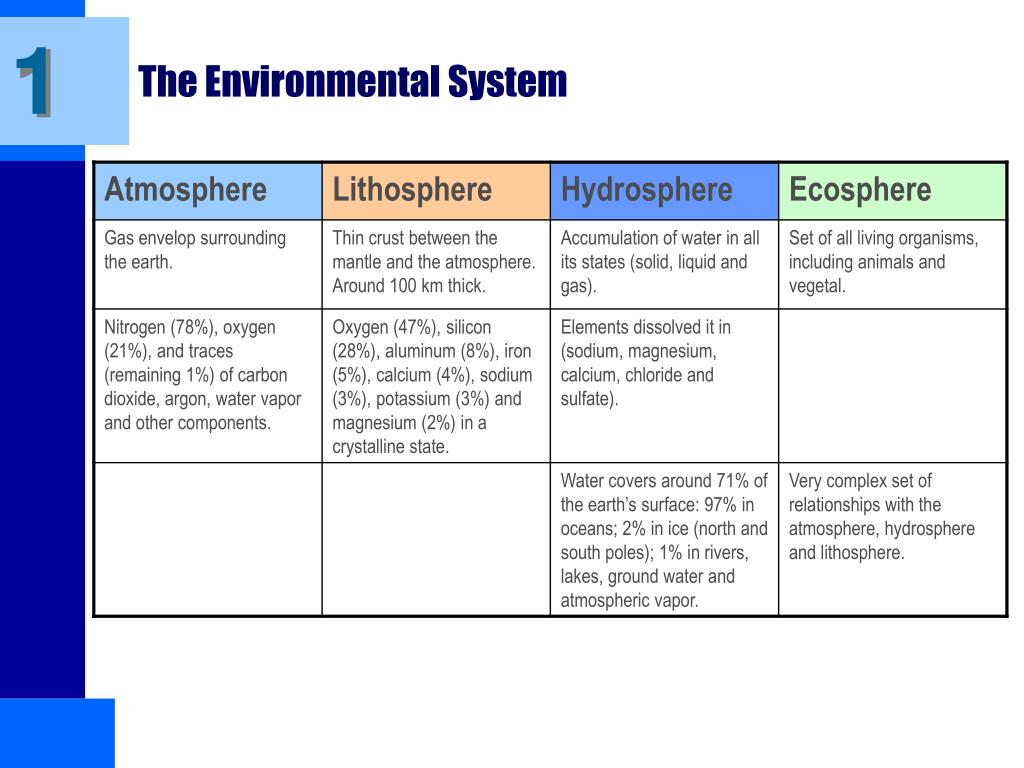 1

The Environmental System

| Atmosphere | Lithosphere | Hydrosphere | Ecosphere |
|---|---|---|---|
| Gas envelop surrounding the earth. | Thin crust between the mantle and the atmosphere. Around 100 km thick. | Accumulation of water in all its states (solid, liquid and gas). | Set of all living organisms, including animals and vegetal. |
| Nitrogen (78%), oxygen (21%), and traces (remaining 1%) of carbon dioxide, argon, water vapor and other components. | Oxygen (47%), silicon (28%), aluminum (8%), iron (5%), calcium (4%), sodium (3%), potassium (3%) and magnesium (2%) in a crystalline state. | Elements dissolved it in (sodium, magnesium, calcium, chloride and sulfate). | |
| | | Water covers around 71% of the earth's surface: 97% in oceans; 2% in ice (north and south poles); 1% in rivers, lakes, ground water and atmospheric vapor. | Very complex set of relationships with the atmosphere, hydrosphere and lithosphere. |